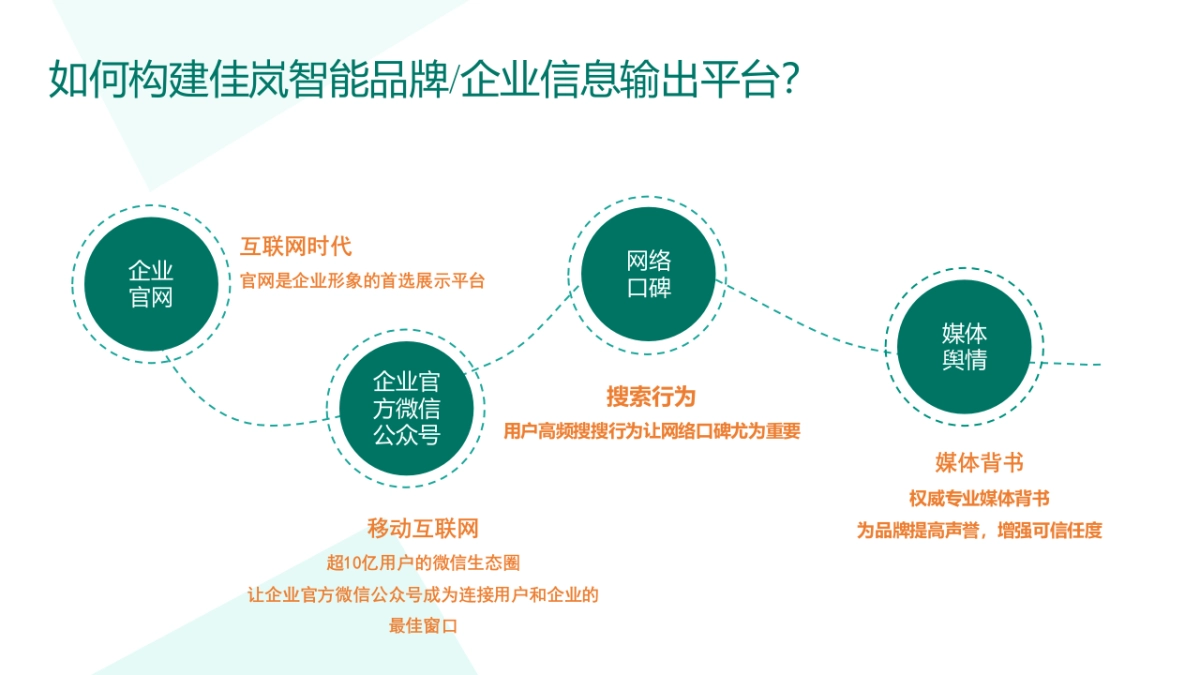 如何构建佳岚智能品牌/企业信息输出平台?

企业官网

互联网时代
官网是企业形象的首选展示平台

企业官方微信公众号

移动互联网
超10亿用户的微信生态圈
让企业官方微信公众号成为连接用户和企业的最佳窗口

网络口碑

搜索行为
用户高频搜搜行为让网络口碑尤为重要

媒体舆情

媒体背书
权威专业媒体背书
为品牌提高声誉，增强可信任度